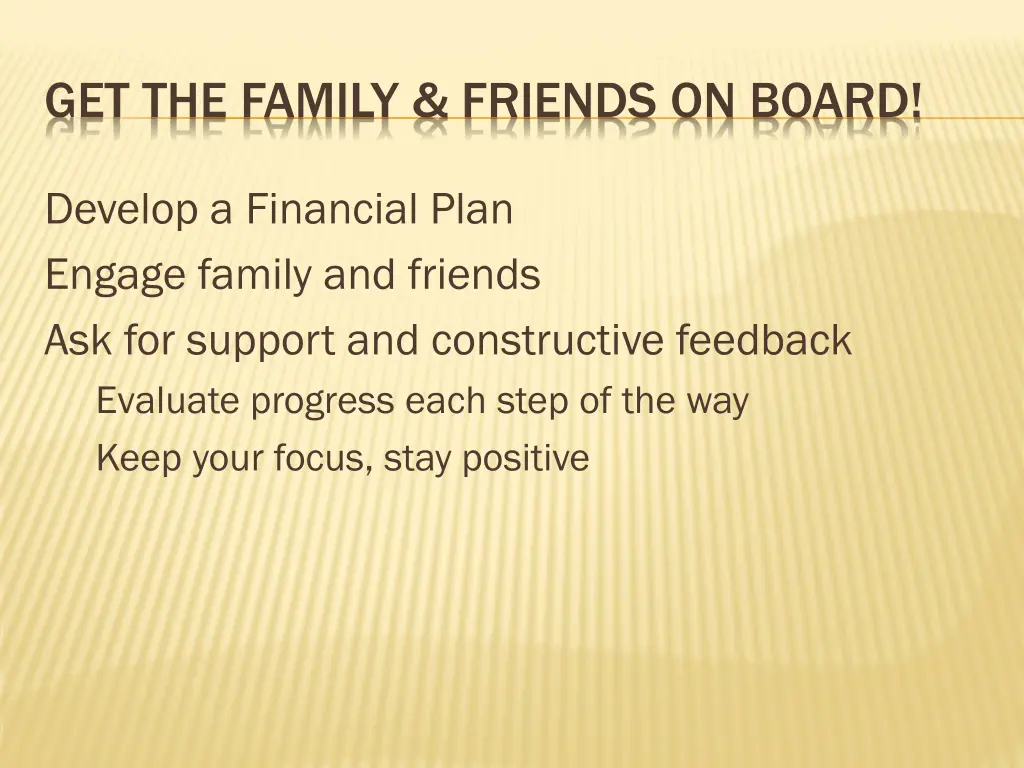 GET THE FAMILY & FRIENDS ON BOARD!

Develop a Financial Plan
Engage family and friends
Ask for support and constructive feedback
Evaluate progress each step of the way
Keep your focus, stay positive